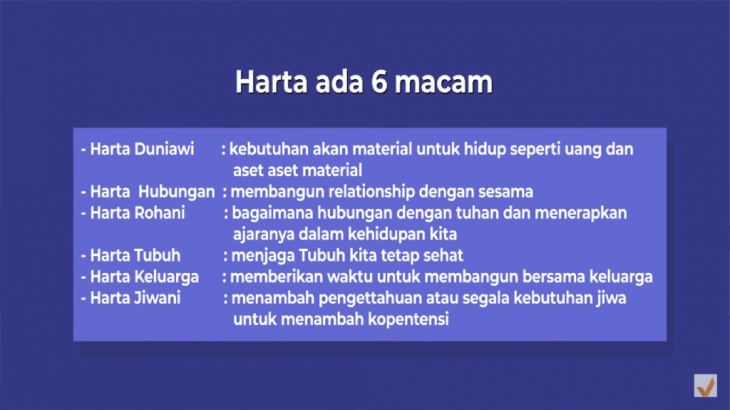 Harta ada 6 macam

- Harta Duniawi : kebutuhan akan material untuk hidup seperti uang dan aset aset material
- Harta Hubungan : membangun relationship dengan sesama
- Harta Rohani : bagaimana hubungan dengan tuhan dan menerapkan ajaranya dalam kehidupan kita
- Harta Tubuh : menjaga Tubuh kita tetap sehat
- Harta Keluarga : memberikan waktu untuk membangun bersama keluarga
- Harta Jiwani : menambah pengettahuan atau segala kebutuhan jiwa untuk menambah kopentensi